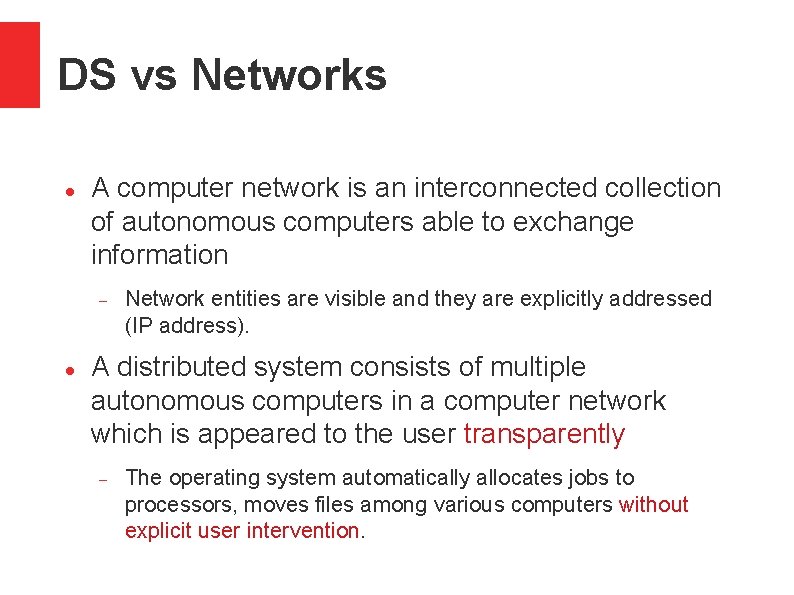 DS vs Networks

● A computer network is an interconnected collection of autonomous computers able to exchange information

– Network entities are visible and they are explicitly addressed (IP address).

● A distributed system consists of multiple autonomous computers in a computer network which is appeared to the user transparently

– The operating system automatically allocates jobs to processors, moves files among various computers without explicit user intervention.